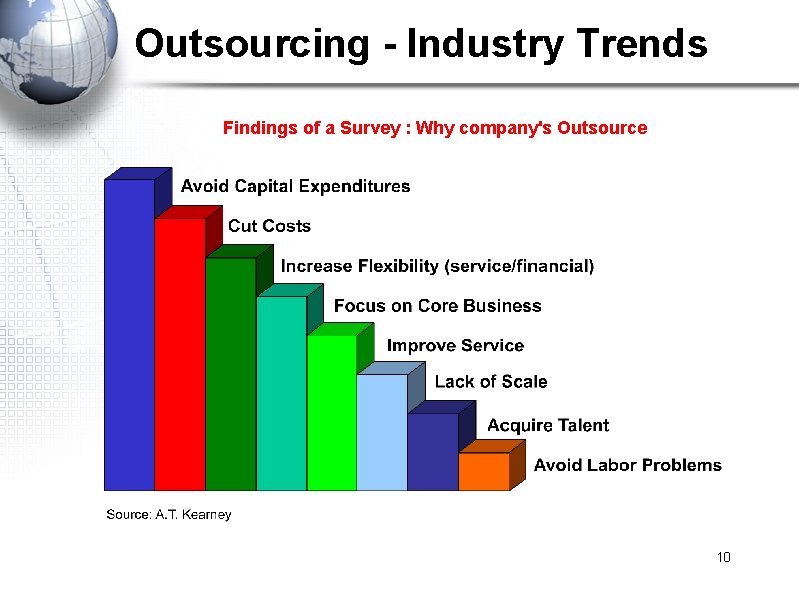 Outsourcing - Industry Trends

Findings of a Survey : Why company's Outsource

Avoid Capital Expenditures

Cut Costs

Increase Flexibility (service/financial)

Focus on Core Business

Improve Service

Lack of Scale

Acquire Talent

Avoid Labor Problems

Source: A.T. Kearney

10